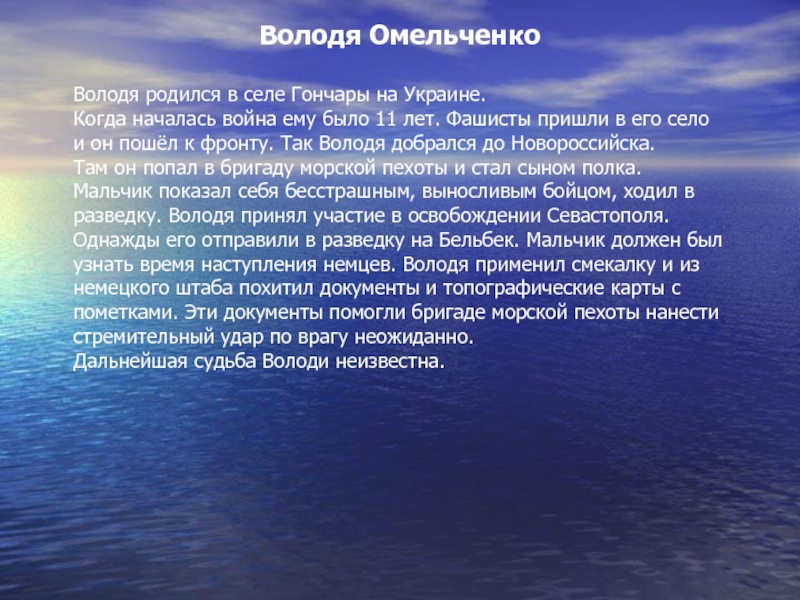 Володя Омельченко

Володя родился в селе Гончары на Украине.
Когда началась война ему было 11 лет. Фашисты пришли в его село и он пошёл к фронту. Так Володя добрался до Новороссийска.
Там он попал в бригаду морской пехоты и стал сыном полка.
Мальчик показал себя бесстрашным, выносливым бойцом, ходил в разведку. Володя принял участие в освобождении Севастополя.
Однажды его отправили в разведку на Бельбек. Мальчик должен был узнать время наступления немцев. Володя применил смекалку и из немецкого штаба похитил документы и топографические карты с пометками. Эти документы помогли бригаде морской пехоты нанести стремительный удар по врагу неожиданно.
Дальнейшая судьба Володи неизвестна.